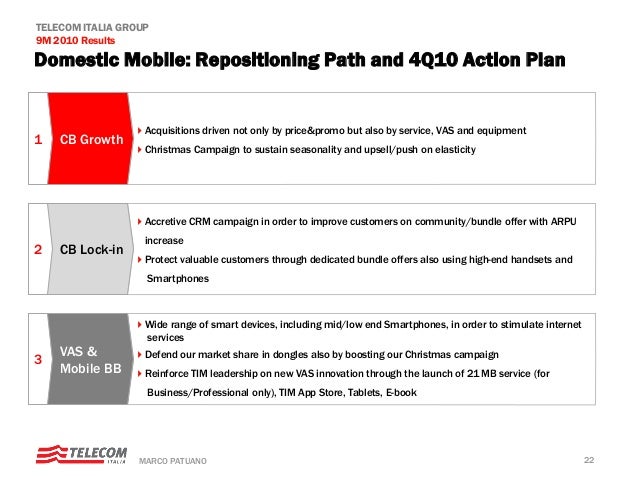 TELECOM ITALIA GROUP
9M 2010 Results
Domestic Mobile: Repositioning Path and 4Q10 Action Plan

1 CB Growth
Acquisitions driven not only by price&promo but also by service, VAS and equipment
Christmas Campaign to sustain seasonality and upsell/push on elasticity

2 CB Lock-in
Accretive CRM campaign in order to improve customers on community/bundle offer with ARPU increase
Protect valuable customers through dedicated bundle offers also using high-end handsets and Smartphones

3 VAS & Mobile BB
Wide range of smart devices, including mid/low end Smartphones, in order to stimulate internet services
Defend our market share in dongles also by boosting our Christmas campaign
Reinforce TIM leadership on new VAS innovation through the launch of 21 MB service (for Business/Professional only), TIM App Store, Tablets, E-book

TELECOM ITALIA
MARCO PATUANO
22